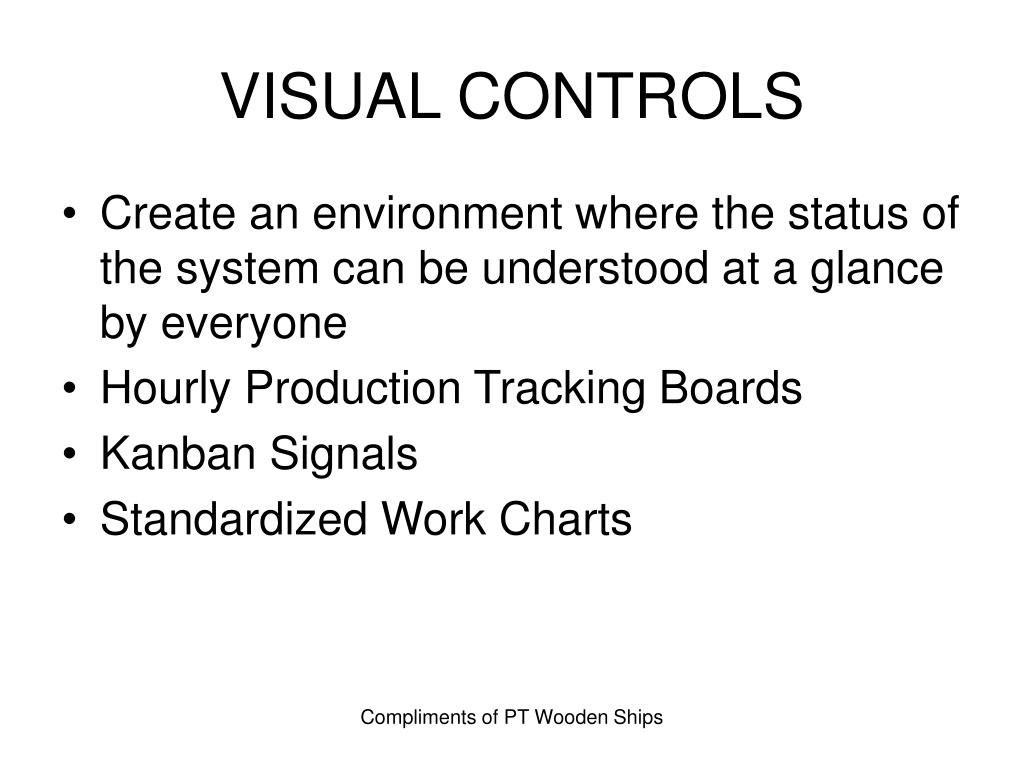 VISUAL CONTROLS

• Create an environment where the status of the system can be understood at a glance by everyone
• Hourly Production Tracking Boards
• Kanban Signals
• Standardized Work Charts

Compliments of PT Wooden Ships